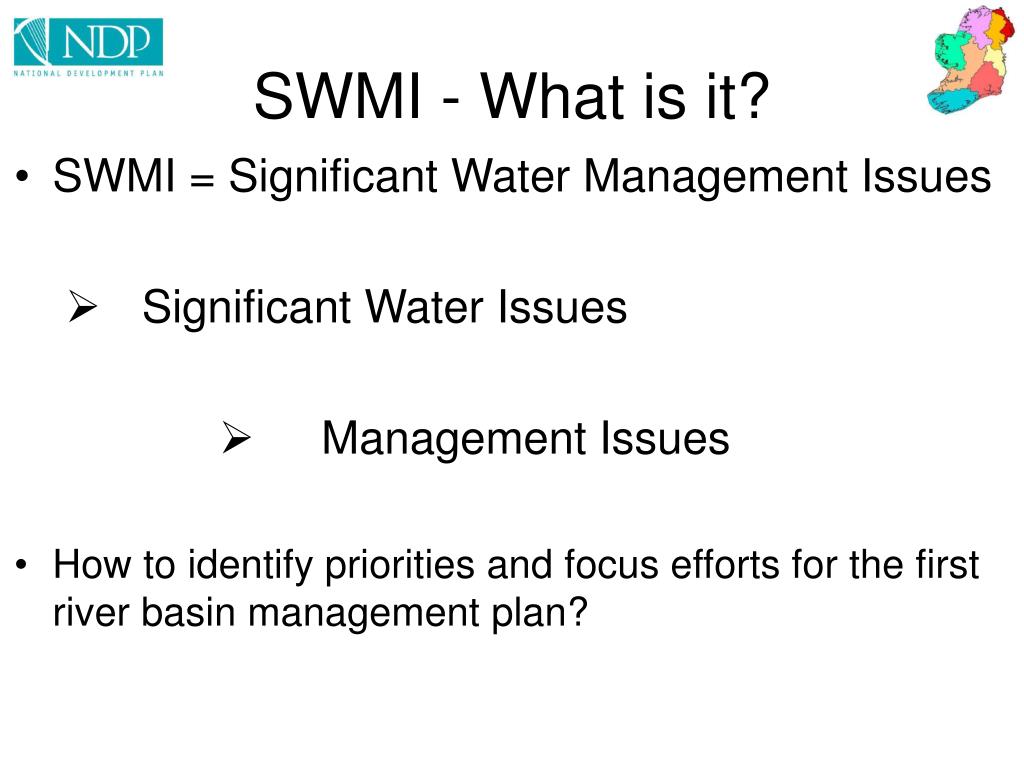 NDP
NATIONAL DEVELOPMENT PLAN

SWMI - What is it?

• SWMI = Significant Water Management Issues

➢ Significant Water Issues

➢ Management Issues

• How to identify priorities and focus efforts for the first river basin management plan?